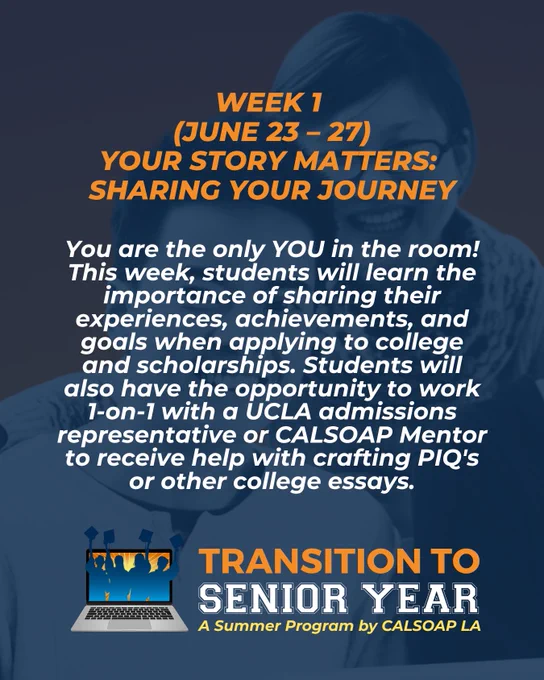 WEEK 1
(JUNE 23 – 27)
YOUR STORY MATTERS:
SHARING YOUR JOURNEY

You are the only YOU in the room! This week, students will learn the importance of sharing their experiences, achievements, and goals when applying to college and scholarships. Students will also have the opportunity to work 1-on-1 with a UCLA admissions representative or CALSOAP Mentor to receive help with crafting PIQ's or other college essays.

TRANSITION TO
SENIOR YEAR
A Summer Program by CALSOAP LA